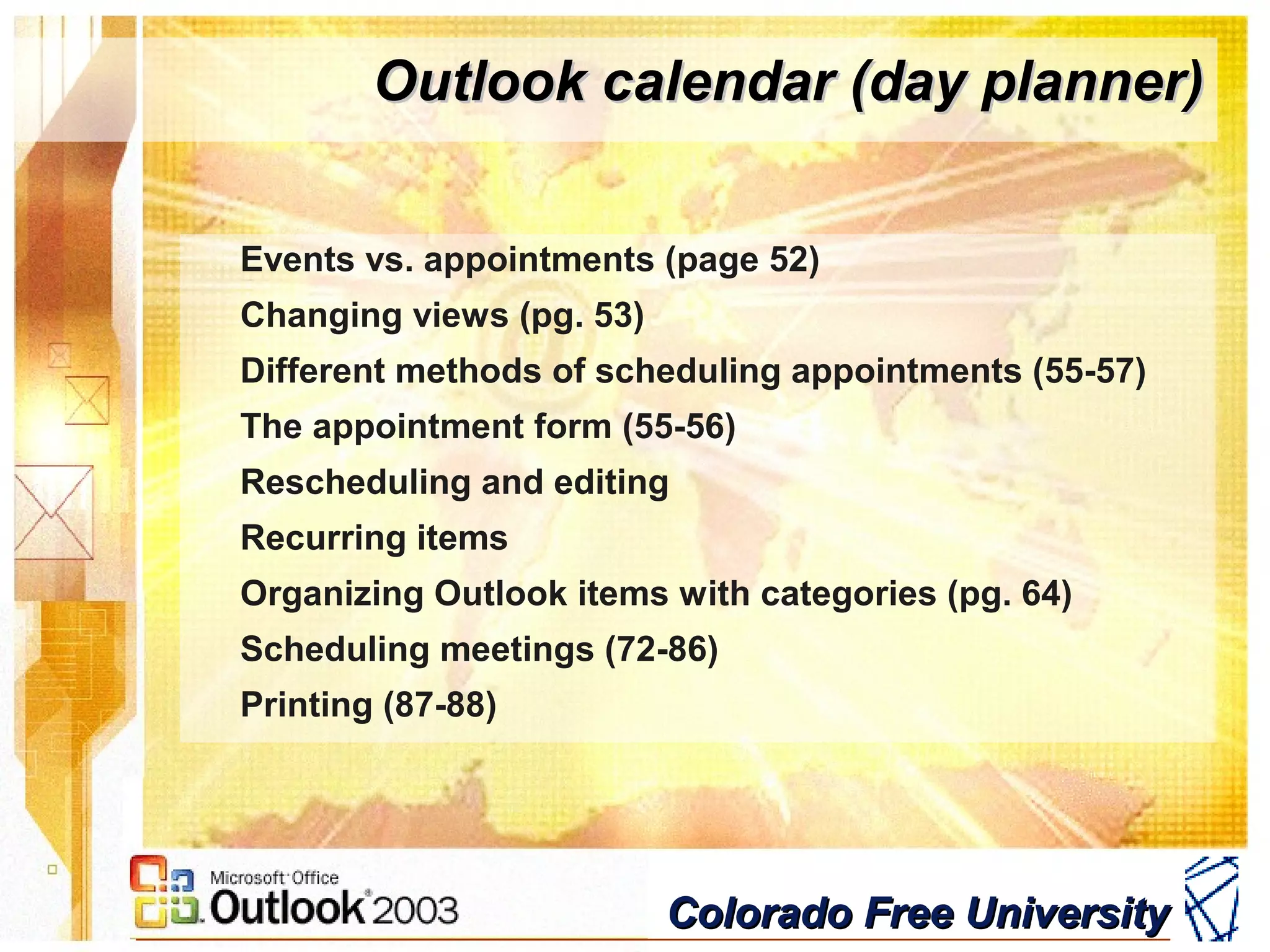 Outlook calendar (day planner)

Events vs. appointments (page 52)

Changing views (pg. 53)

Different methods of scheduling appointments (55-57)

The appointment form (55-56)

Rescheduling and editing

Recurring items

Organizing Outlook items with categories (pg. 64)

Scheduling meetings (72-86)

Printing (87-88)

Microsoft Office Outlook 2003

Colorado Free University